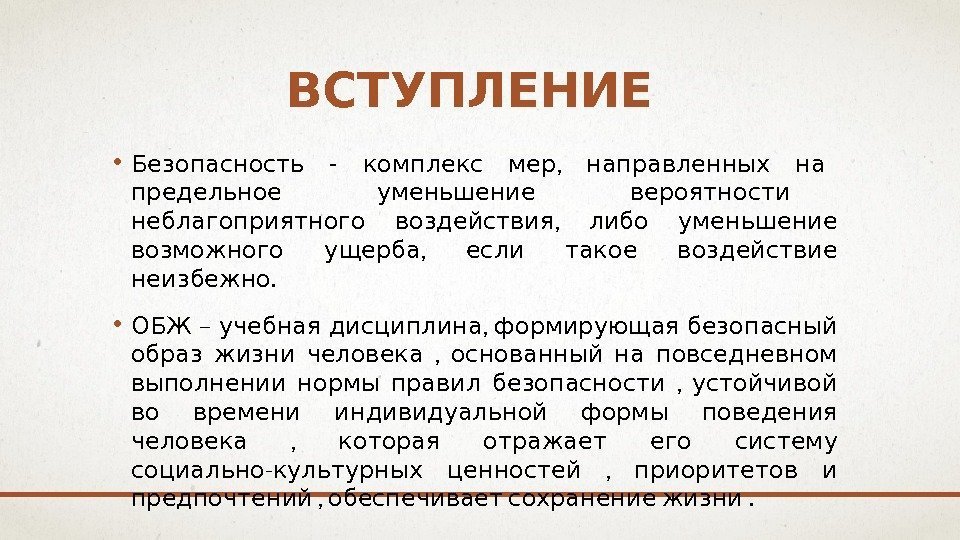 ВСТУПЛЕНИЕ

• Безопасность - комплекс мер, направленных на предельное уменьшение вероятности неблагоприятного воздействия, либо уменьшение возможного ущерба, если такое воздействие неизбежно.

• ОБЖ – учебная дисциплина, формирующая безопасный образ жизни человека , основанный на повседневном выполнении нормы правил безопасности , устойчивой во времени индивидуальной формы поведения человека , которая отражает его систему социально-культурных ценностей , приоритетов и предпочтений , обеспечивает сохранение жизни .